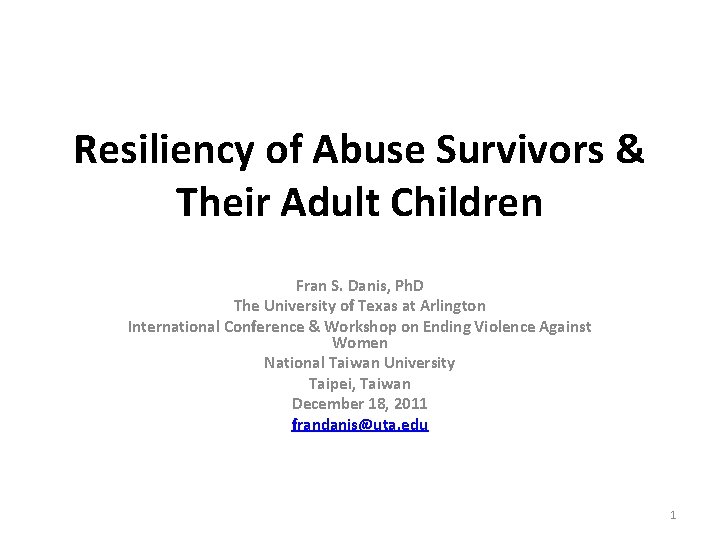 Resiliency of Abuse Survivors & Their Adult Children

Fran S. Danis, PhD
The University of Texas at Arlington
International Conference & Workshop on Ending Violence Against Women
National Taiwan University
Taipei, Taiwan
December 18, 2011
frandanis@uta.edu

1